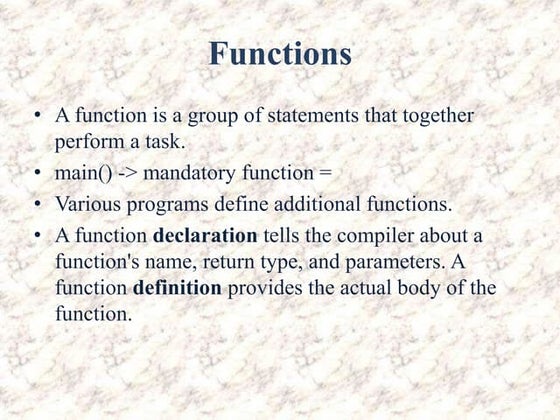 Functions

• A function is a group of statements that together perform a task.
• main() -> mandatory function =
• Various programs define additional functions.
• A function **declaration** tells the compiler about a function's name, return type, and parameters. A function **definition** provides the actual body of the function.